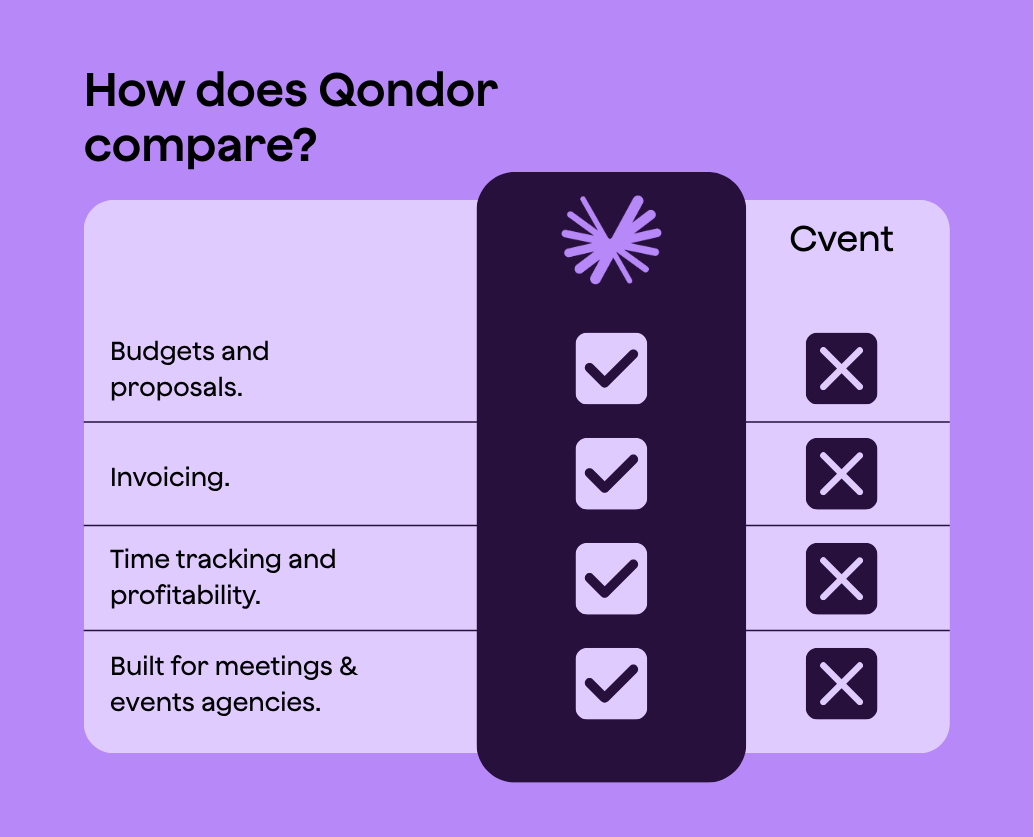 How does Qondor compare?

| | | Cvent |
|---|---|---|
| Budgets and proposals. | ✓ | ✗ |
| Invoicing. | ✓ | ✗ |
| Time tracking and profitability. | ✓ | ✗ |
| Built for meetings & events agencies. | ✓ | ✗ |